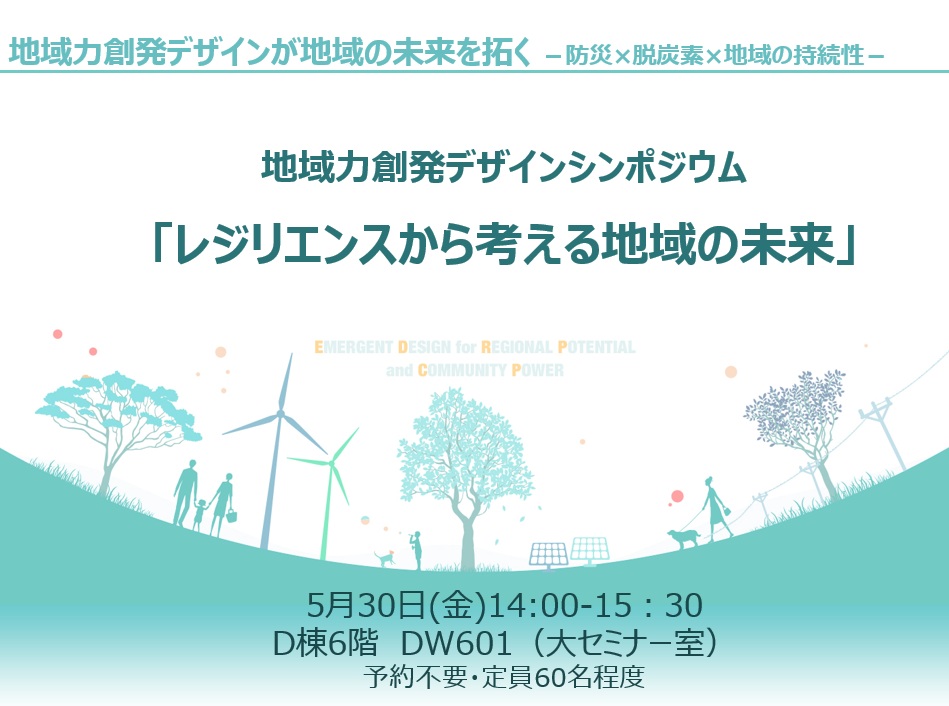 地域力創発デザインが地域の未来を拓く －防災×脱炭素×地域の持続性－

地域力創発デザインシンポジウム

「レジリエンスから考える地域の未来」

EMERGENT DESIGN for REGIONAL POTENTIAL and COMMUNITY POWER

5月30日(金)14:00-15：30
D棟6階 DW601（大セミナー室）
予約不要・定員60名程度